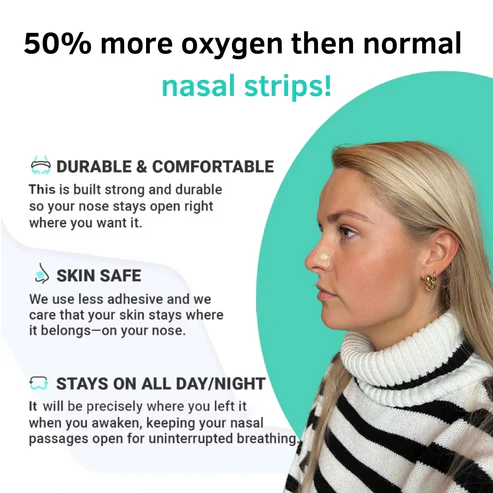 50% more oxygen then normal nasal strips!

DURABLE & COMFORTABLE
This is built strong and durable so your nose stays open right where you want it.

SKIN SAFE
We use less adhesive and we care that your skin stays where it belongs—on your nose.

STAYS ON ALL DAY/NIGHT
It will be precisely where you left it when you awaken, keeping your nasal passages open for uninterrupted breathing.